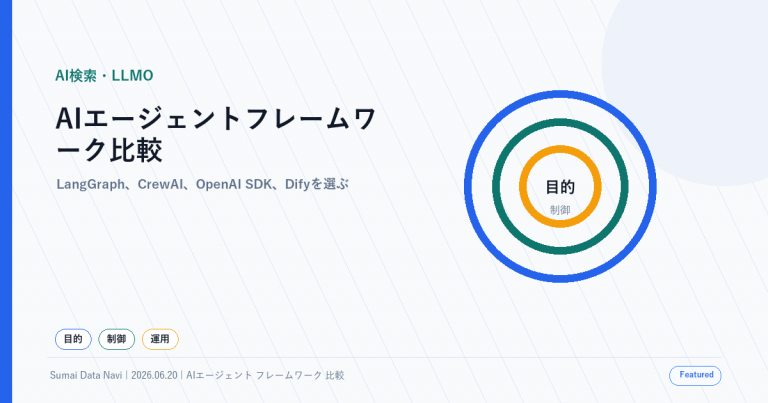 AI検索・LLMO

AIエージェントフレームワーク比較

LangGraph、CrewAI、OpenAI SDK、Difyを選ぶ

目的
制御

目的 制御 運用

Sumai Data Navi | 2026.06.20 | AIエージェント フレームワーク 比較

Featured